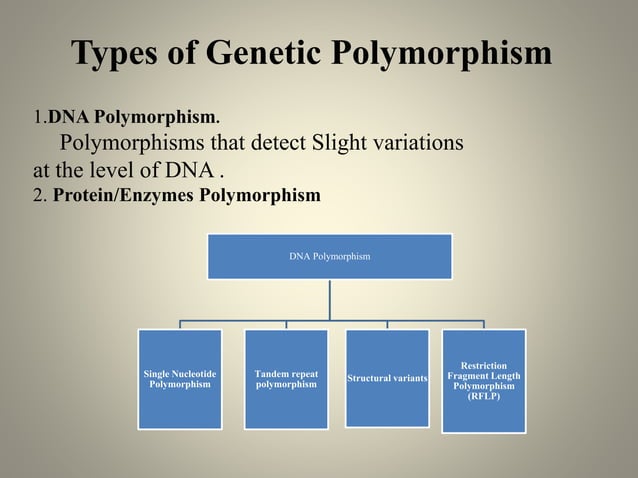 Types of Genetic Polymorphism

1.DNA Polymorphism.

Polymorphisms that detect Slight variations at the level of DNA .

2. Protein/Enzymes Polymorphism

DNA Polymorphism

Single Nucleotide Polymorphism

Tandem repeat polymorphism

Structural variants

Restriction Fragment Length Polymorphism (RFLP)